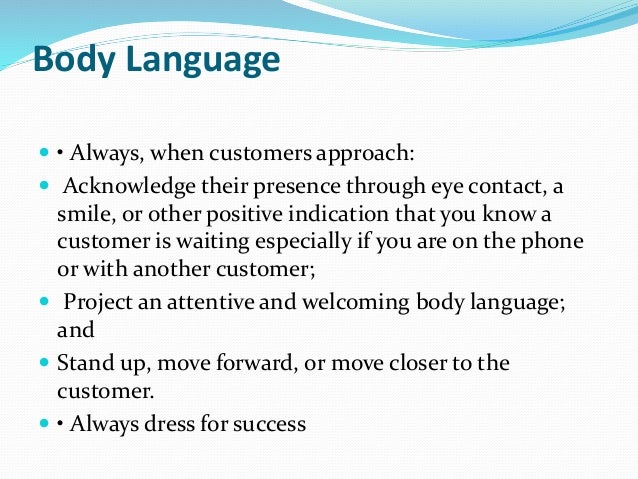 Body Language

• Always, when customers approach:

Acknowledge their presence through eye contact, a smile, or other positive indication that you know a customer is waiting especially if you are on the phone or with another customer;

Project an attentive and welcoming body language; and

Stand up, move forward, or move closer to the customer.

• Always dress for success